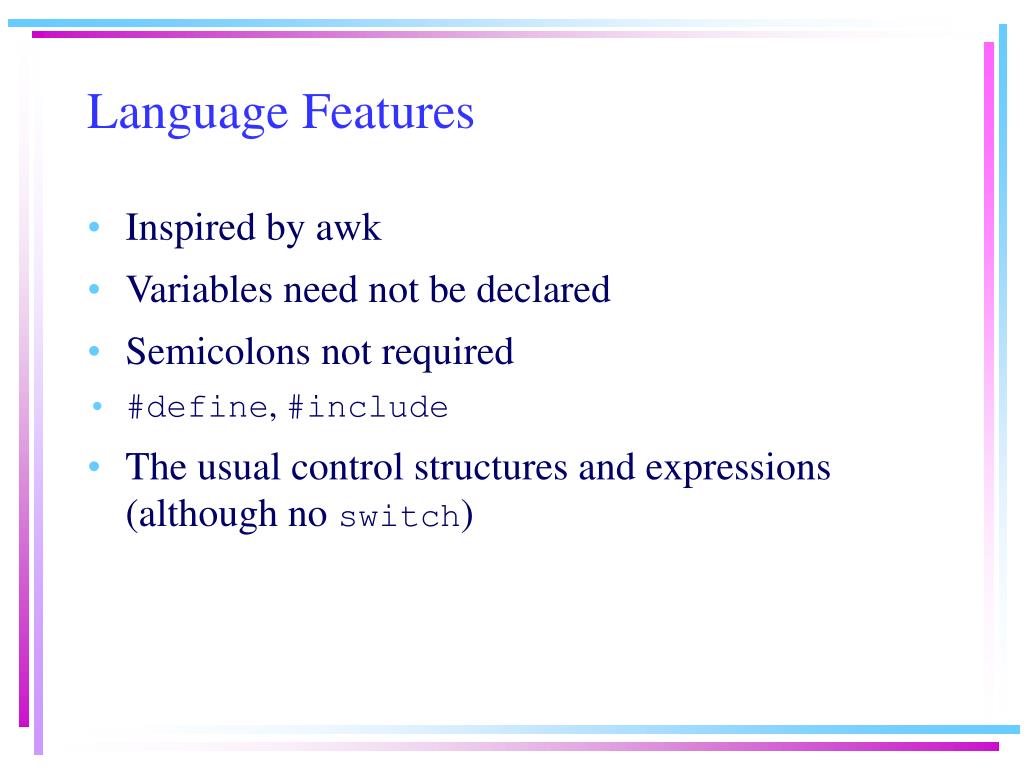 Language Features

• Inspired by awk
• Variables need not be declared
• Semicolons not required
• #define, #include
• The usual control structures and expressions (although no switch)